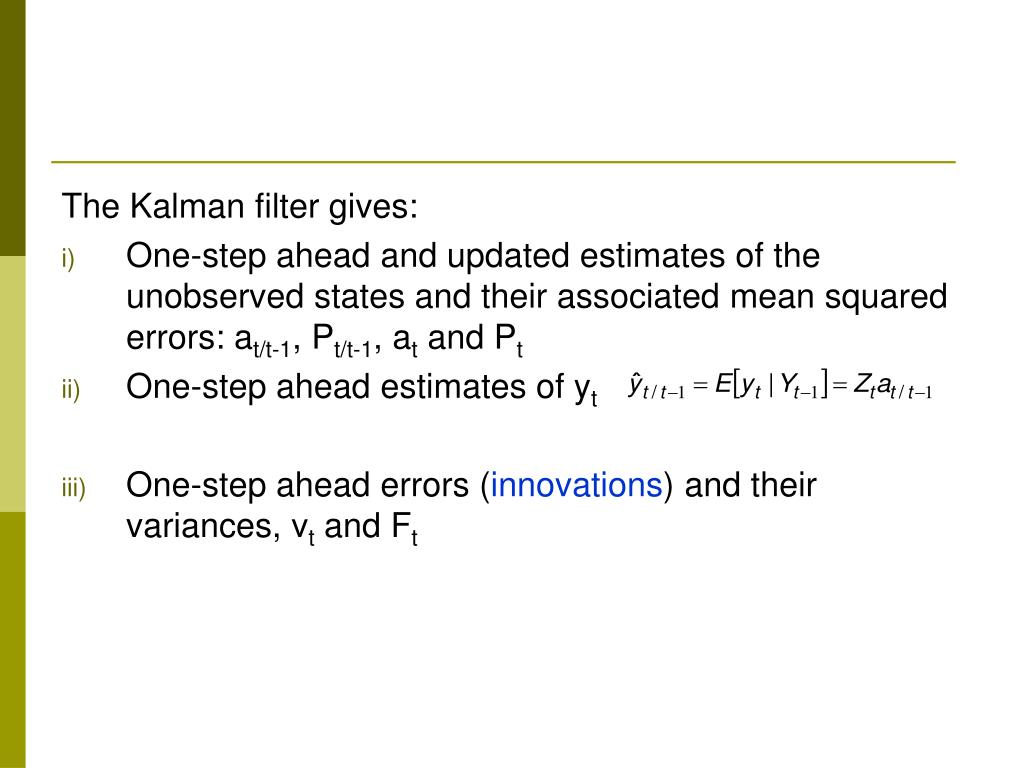 The Kalman filter gives:

i) One-step ahead and updated estimates of the unobserved states and their associated mean squared errors: $a_{t/t-1}$, $P_{t/t-1}$, $a_t$ and $P_t$

ii) One-step ahead estimates of $y_t$ $\hat{y}_{t/t-1} = E[y_t | Y_{t-1}] = Z_t a_{t/t-1}$

iii) One-step ahead errors (innovations) and their variances, $v_t$ and $F_t$